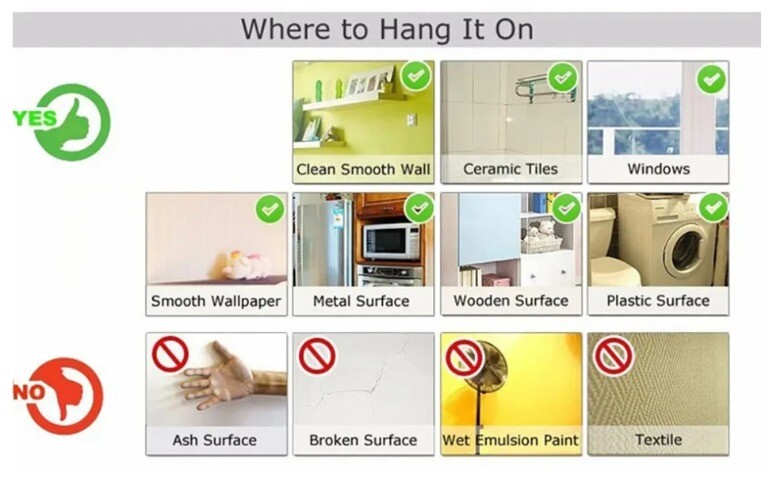 Where to Hang It On

YES

Clean Smooth Wall

Ceramic Tiles

Windows

Smooth Wallpaper

Metal Surface

Wooden Surface

Plastic Surface

NO

Ash Surface

Broken Surface

Wet Emulsion Paint

Textile